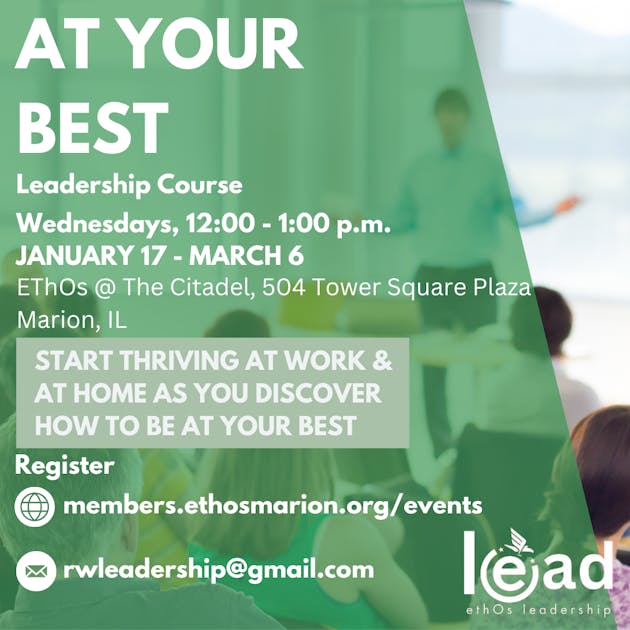 AT YOUR BEST

Leadership Course

Wednesdays, 12:00 - 1:00 p.m.

JANUARY 17 - MARCH 6

EThOs @ The Citadel, 504 Tower Square Plaza Marion, IL

START THRIVING AT WORK & AT HOME AS YOU DISCOVER HOW TO BE AT YOUR BEST

Register

members.ethosmarion.org/events

rwleadership@gmail.com

lead

ethOs leadership